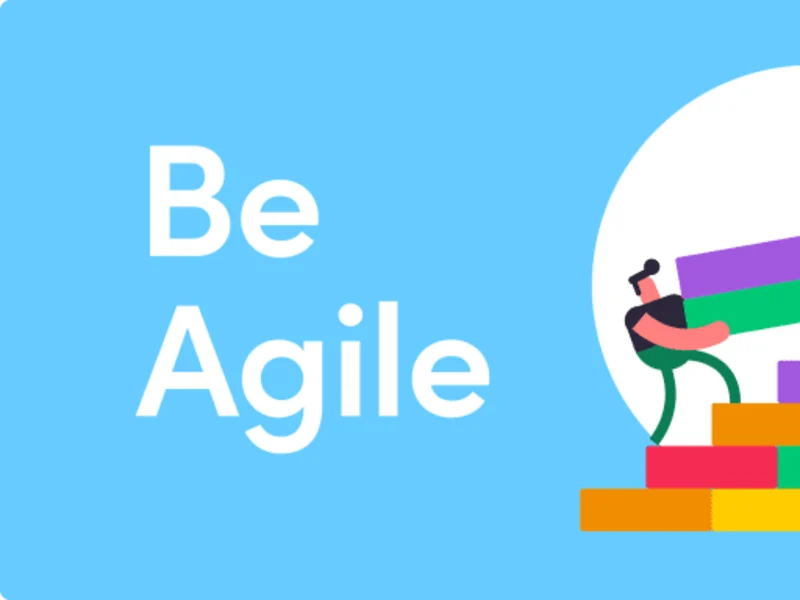 Be
Agile